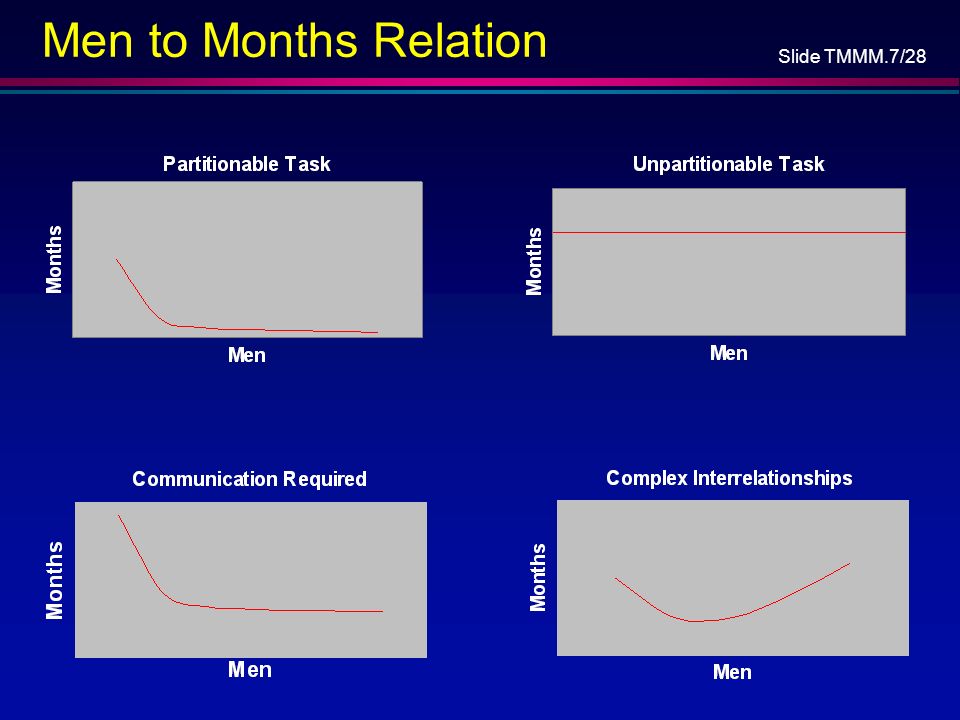 Men to Months Relation

Slide TMMM.7/28

Partitionable Task

Months

Men

Unpartitionable Task

Months

Men

Communication Required

Months

Men

Complex Interrelationships

Months

Men